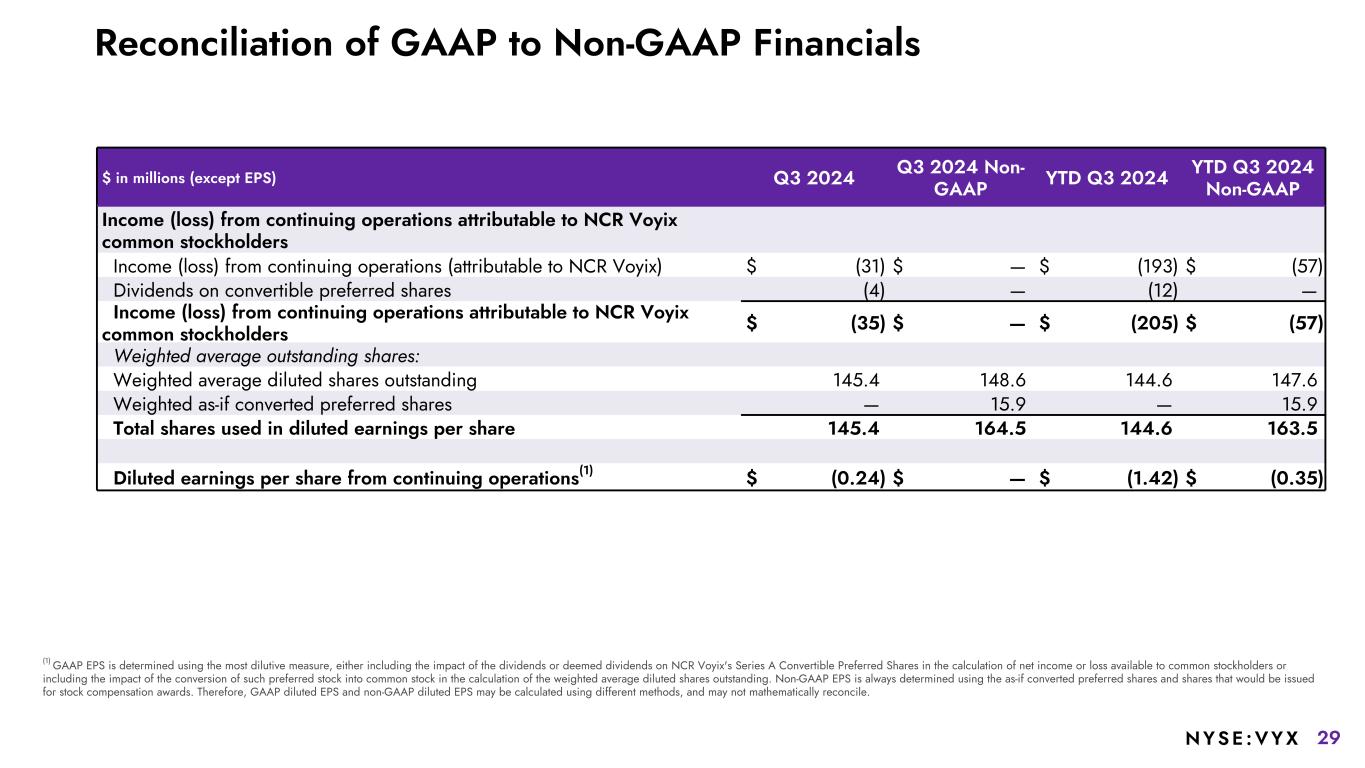 Reconciliation of GAAP to Non-GAAP Financials

| \$ in millions (except EPS) | Q3 2024 | Q3 2024 Non-GAAP | YTD Q3 2024 | YTD Q3 2024 Non-GAAP |
|---|---|---|---|---|
| Income (loss) from continuing operations attributable to NCR Voyix common stockholders | | | | |
| Income (loss) from continuing operations (attributable to NCR Voyix) | \$ (31) | \$ — | \$ (193) | \$ (57) |
| Dividends on convertible preferred shares | (4) | — | (12) | — |
| Income (loss) from continuing operations attributable to NCR Voyix common stockholders | \$ (35) | \$ — | \$ (205) | \$ (57) |
| Weighted average outstanding shares: | | | | |
| Weighted average diluted shares outstanding | 145.4 | 148.6 | 144.6 | 147.6 |
| Weighted as-if converted preferred shares | — | 15.9 | — | 15.9 |
| Total shares used in diluted earnings per share | 145.4 | 164.5 | 144.6 | 163.5 |
| | | | | |
| Diluted earnings per share from continuing operations$^{(1)}$ | \$ (0.24) | \$ — | \$ (1.42) | \$ (0.35) |

$^{(1)}$ GAAP EPS is determined using the most dilutive measure, either including the impact of the dividends or deemed dividends on NCR Voyix's Series A Convertible Preferred Shares in the calculation of net income or loss available to common stockholders or including the impact of the conversion of such preferred stock into common stock in the calculation of the weighted average diluted shares outstanding. Non-GAAP EPS is always determined using the as-if converted preferred shares and shares that would be issued for stock compensation awards. Therefore, GAAP diluted EPS and non-GAAP diluted EPS may be calculated using different methods, and may not mathematically reconcile.

NYSE:VYX 29